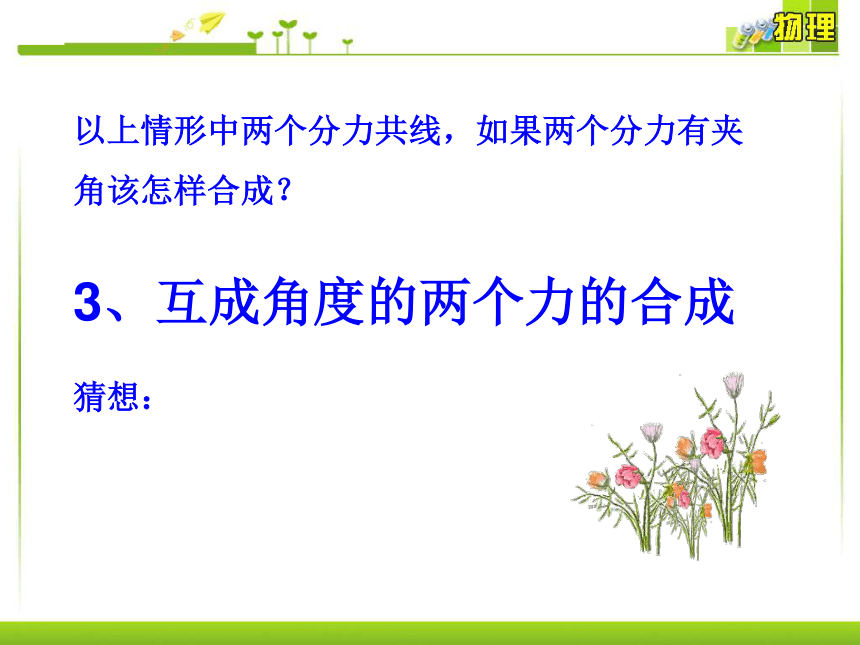 物理

以上情形中两个分力共线，如果两个分力有夹角该怎样合成？

3、互成角度的两个力的合成

猜想：